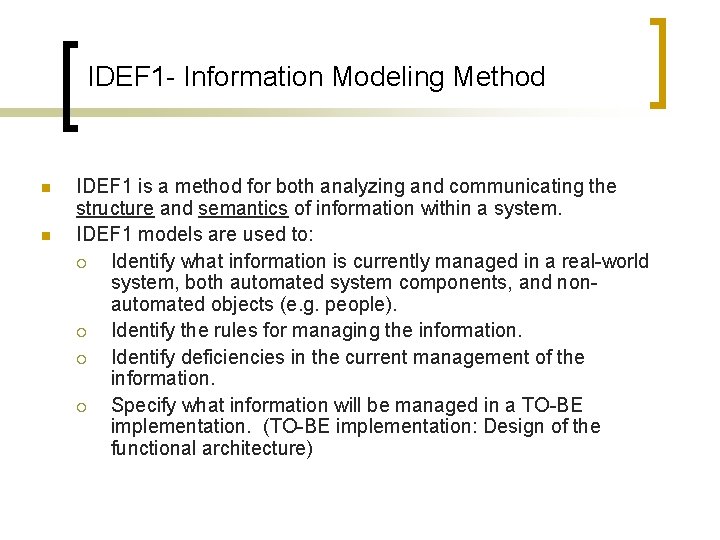 IDEF1- Information Modeling Method

- IDEF1 is a method for both analyzing and communicating the structure and semantics of information within a system.
- IDEF1 models are used to:
  - Identify what information is currently managed in a real-world system, both automated system components, and non-automated objects (e.g. people).
  - Identify the rules for managing the information.
  - Identify deficiencies in the current management of the information.
  - Specify what information will be managed in a TO-BE implementation. (TO-BE implementation: Design of the functional architecture)